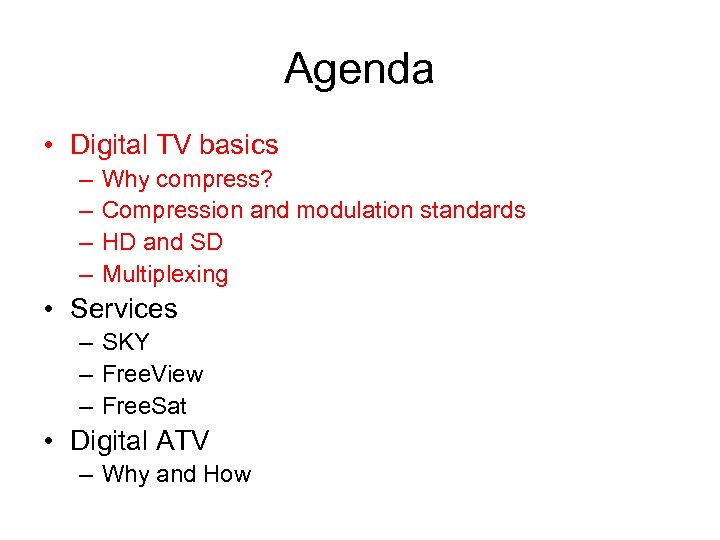 Agenda

• Digital TV basics
– Why compress?
– Compression and modulation standards
– HD and SD
– Multiplexing
• Services
– SKY
– FreeView
– FreeSat
• Digital ATV
– Why and How